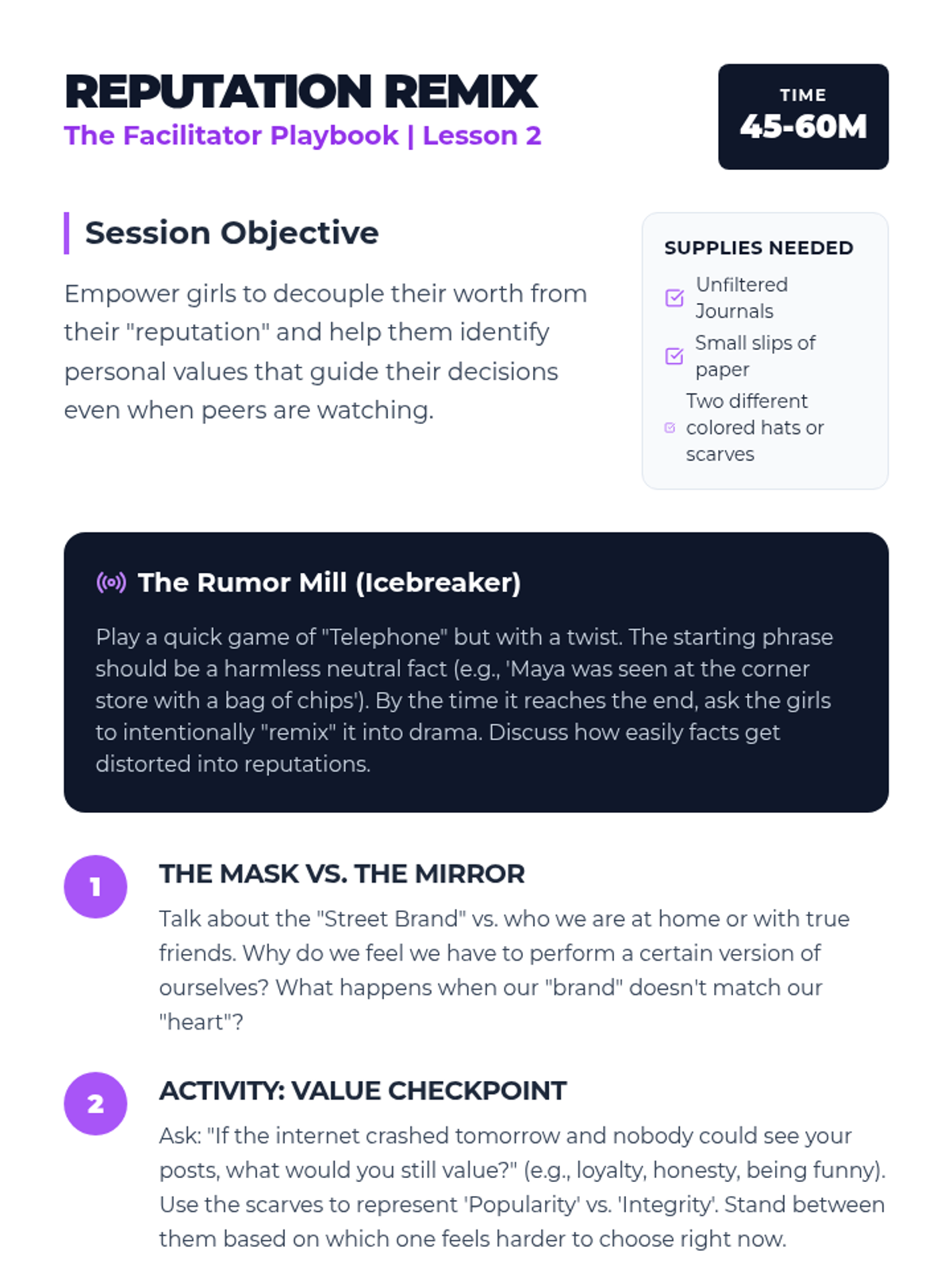 REPUTATION REMIX
The Facilitator Playbook | Lesson 2

TIME
45-60M

Session Objective

Empower girls to decouple their worth from their "reputation" and help them identify personal values that guide their decisions even when peers are watching.

SUPPLIES NEEDED
Unfiltered Journals
Small slips of paper
Two different colored hats or scarves

The Rumor Mill (Icebreaker)

Play a quick game of "Telephone" but with a twist. The starting phrase should be a harmless neutral fact (e.g., 'Maya was seen at the corner store with a bag of chips'). By the time it reaches the end, ask the girls to intentionally "remix" it into drama. Discuss how easily facts get distorted into reputations.

1
THE MASK VS. THE MIRROR
Talk about the "Street Brand" vs. who we are at home or with true friends. Why do we feel we have to perform a certain version of ourselves? What happens when our "brand" doesn't match our "heart"?

2
ACTIVITY: VALUE CHECKPOINT
Ask: "If the internet crashed tomorrow and nobody could see your posts, what would you still value?" (e.g., loyalty, honesty, being funny). Use the scarves to represent 'Popularity' vs. 'Integrity'. Stand between them based on which one feels harder to choose right now.